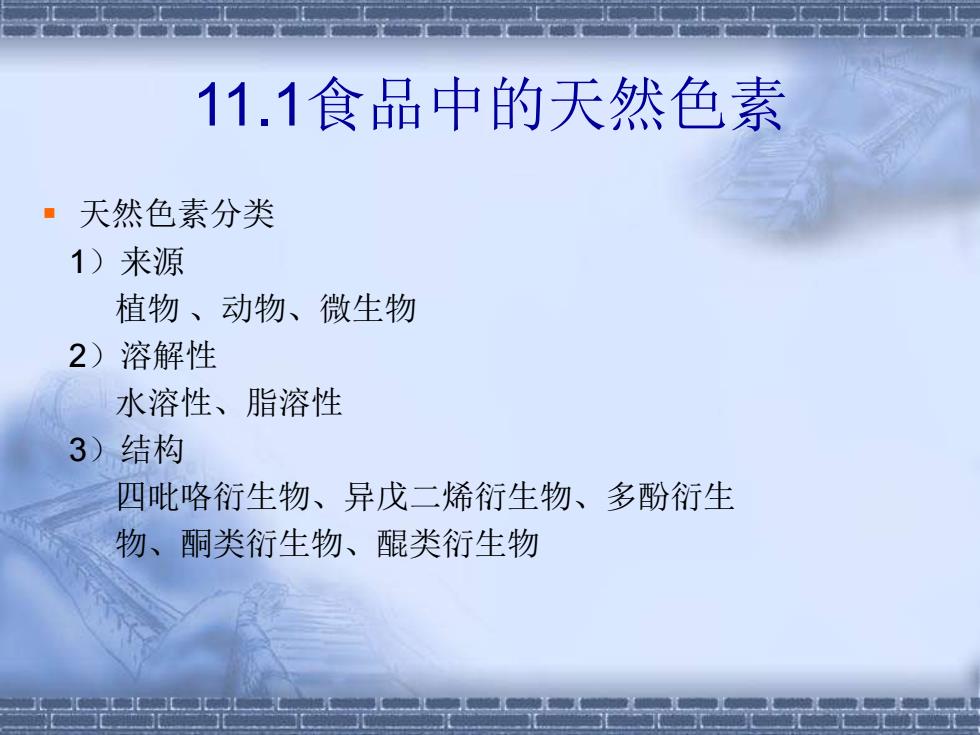 11.1食品中的天然色素

天然色素分类

1）来源

植物 、动物、微生物

2）溶解性

水溶性、脂溶性

3）结构

四吡咯衍生物、异戊二烯衍生物、多酚衍生物、酮类衍生物、醌类衍生物